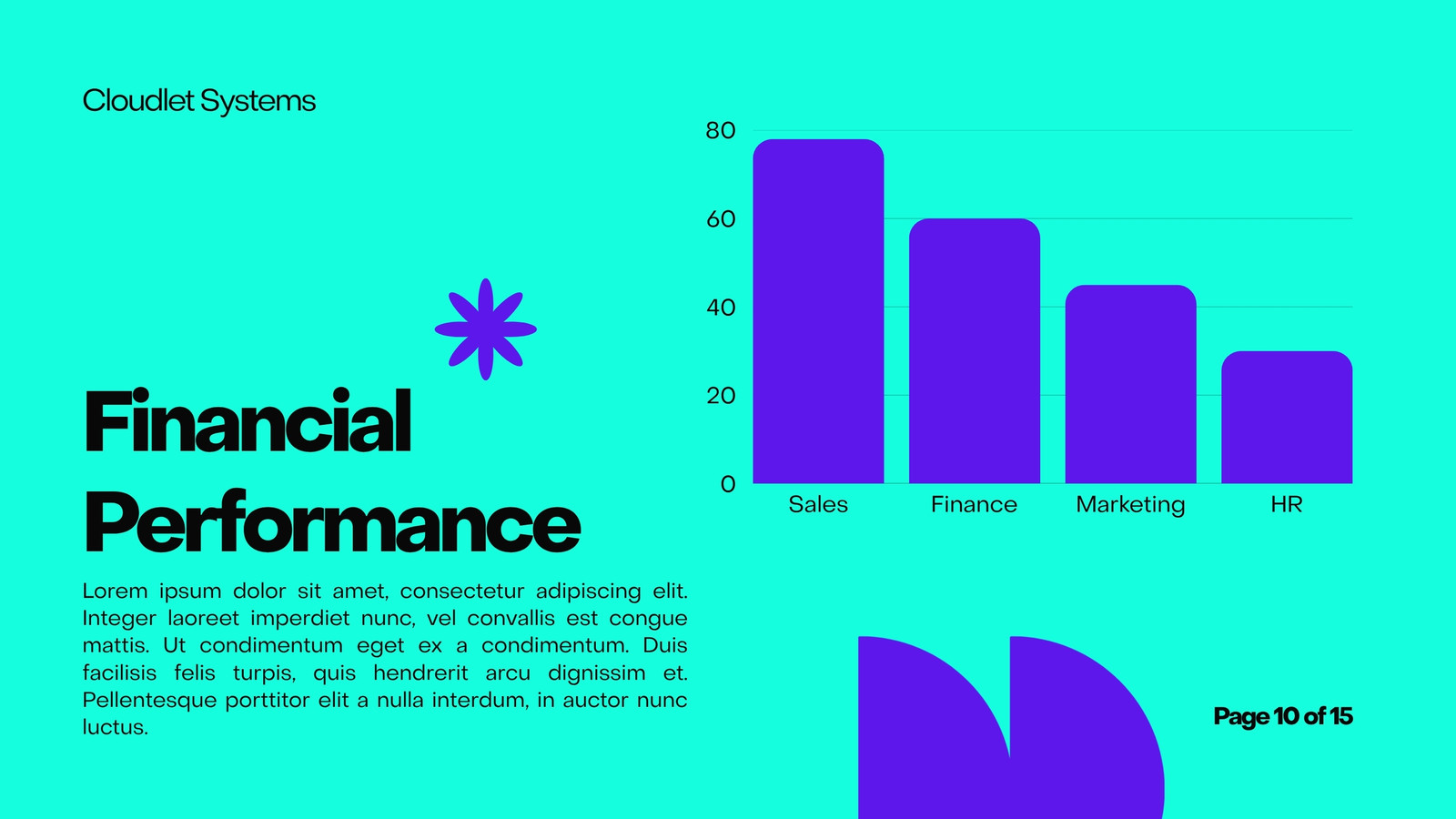 Cloudlet Systems

Financial Performance

Lorem ipsum dolor sit amet, consectetur adipiscing elit. Integer laoreet imperdiet nunc, vel convallis est congue mattis. Ut condimentum eget ex a condimentum. Duis facilisis felis turpis, quis hendrerit arcu dignissim et. Pellentesque porttitor elit a nulla interdum, in auctor nunc luctus.

80
60
40
20
0
Sales
Finance
Marketing
HR

Page 10 of 15